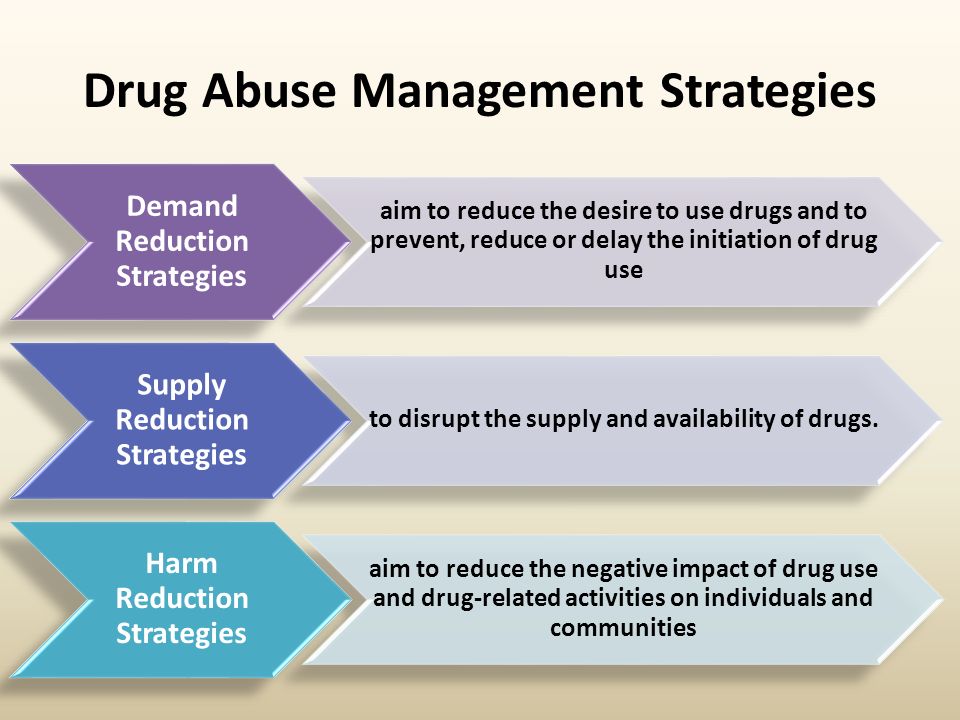 Drug Abuse Management Strategies

Demand Reduction Strategies

aim to reduce the desire to use drugs and to prevent, reduce or delay the initiation of drug use

Supply Reduction Strategies

to disrupt the supply and availability of drugs.

Harm Reduction Strategies

aim to reduce the negative impact of drug use and drug-related activities on individuals and communities